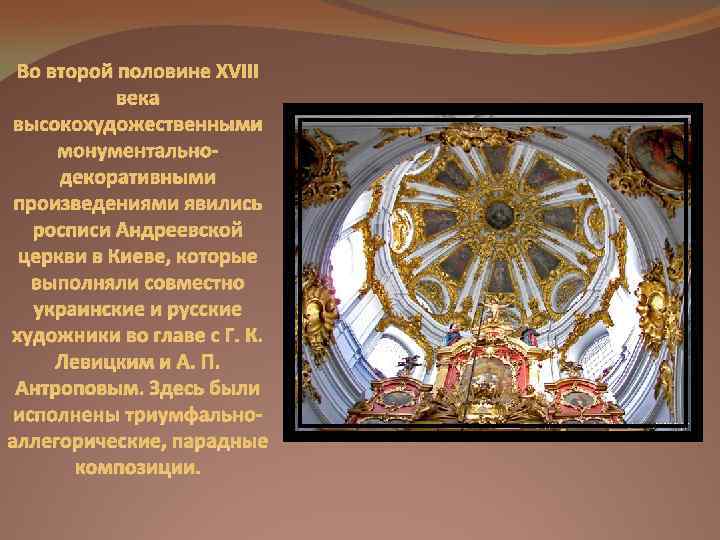 Во второй половине XVIII века высокохудожественными монументально-декоративными произведениями явились росписи Андреевской церкви в Киеве, которые выполняли совместно украинские и русские художники во главе с Г. К. Левицким и А. П. Антроповым. Здесь были исполнены триумфально-аллегорические, парадные композиции.